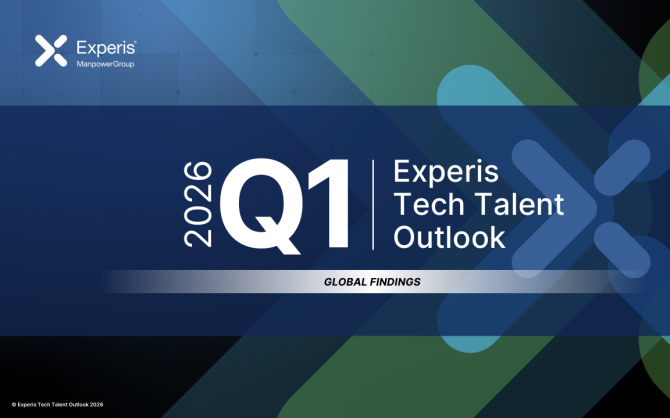 Experis®
ManpowerGroup

2026 Q1 Experis Tech Talent Outlook

GLOBAL FINDINGS

© Experis Tech Talent Outlook 2026